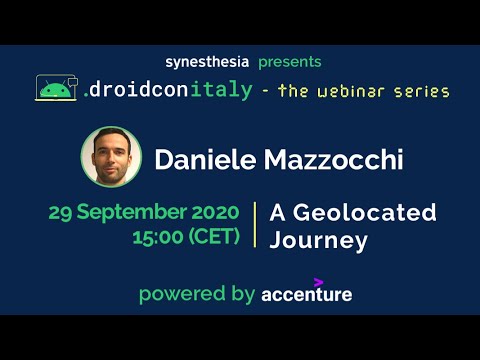 synesthesia presents

.droidconitaly - the webinar series

Daniele Mazzocchi

29 September 2020
15:00 (CET)

A Geolocated Journey

powered by accenture